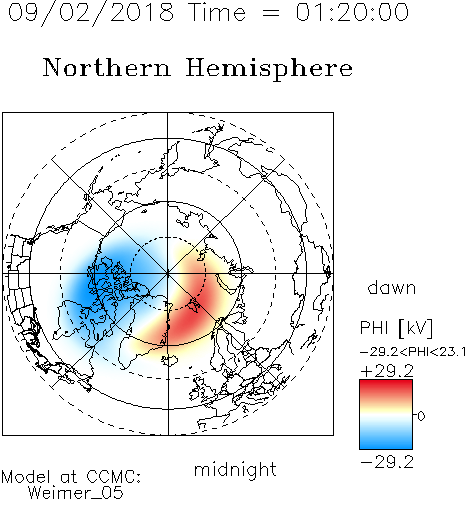 09/02/2018 Time = 01:20:00

Northern Hemisphere

dawn

PHI [kV]

−29.2<PHI<23.1

+29.2

0

−29.2

midnight

Model at CCMC:
Weimer_05